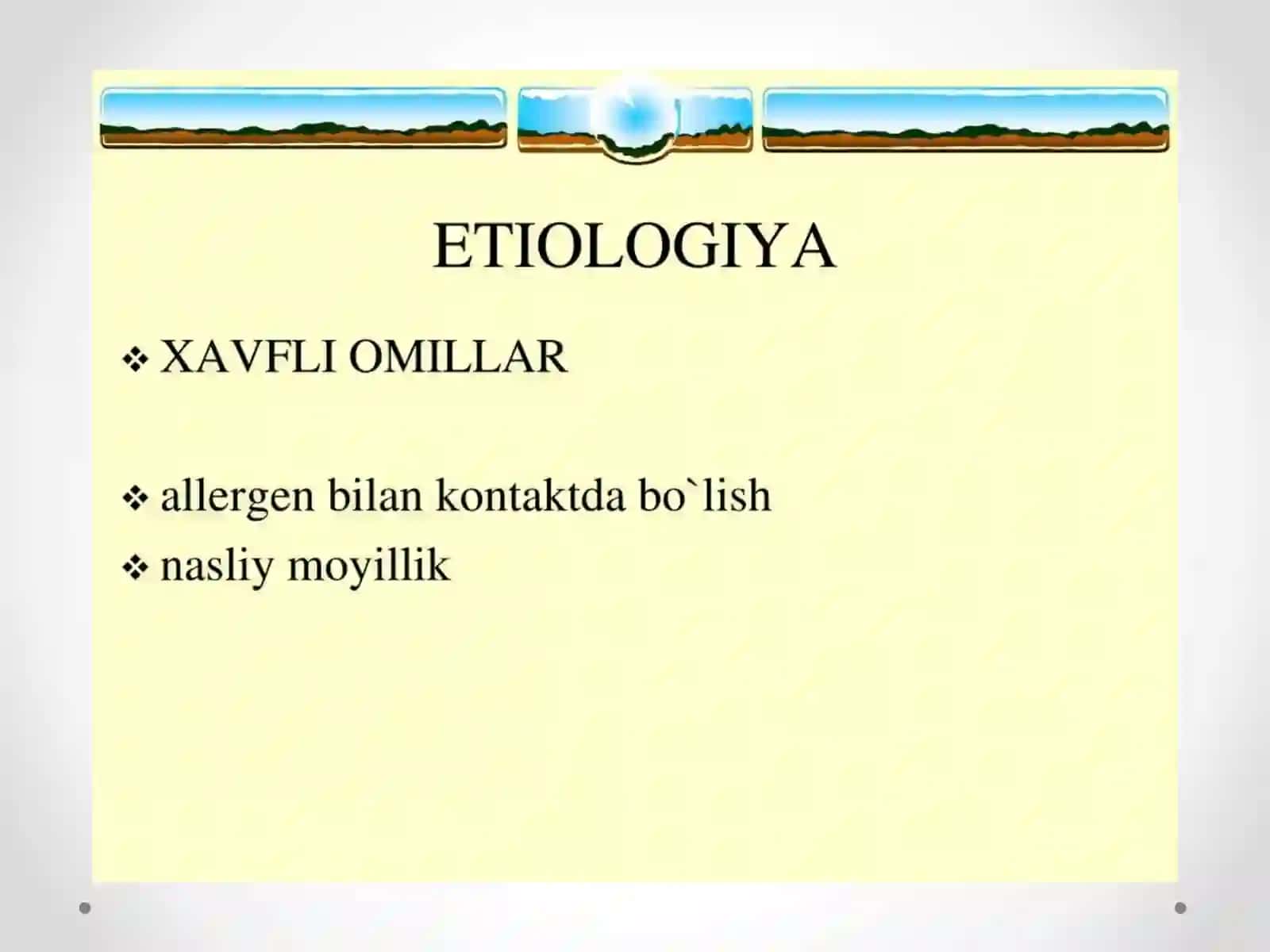 ETIOLOGIYA

❖ XAVFLI OMILLAR

❖ allergen bilan kontaktda bo`lish
❖ nasliy moyillik